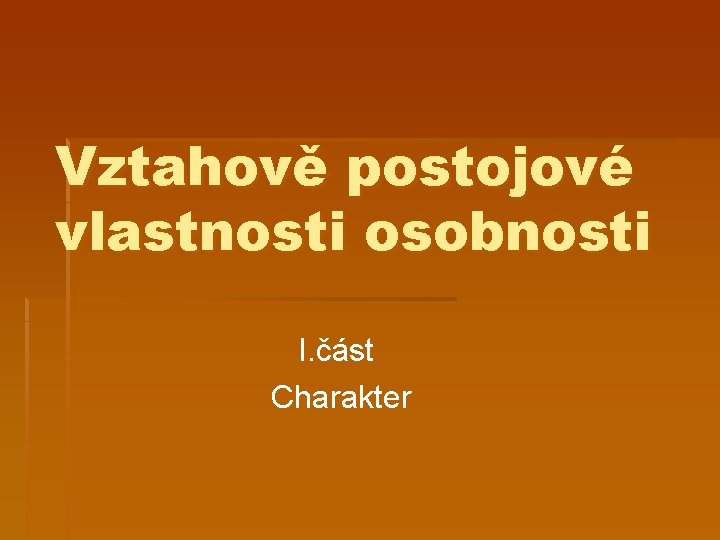 Vztahově postojové vlastnosti osobnosti

I.část
Charakter